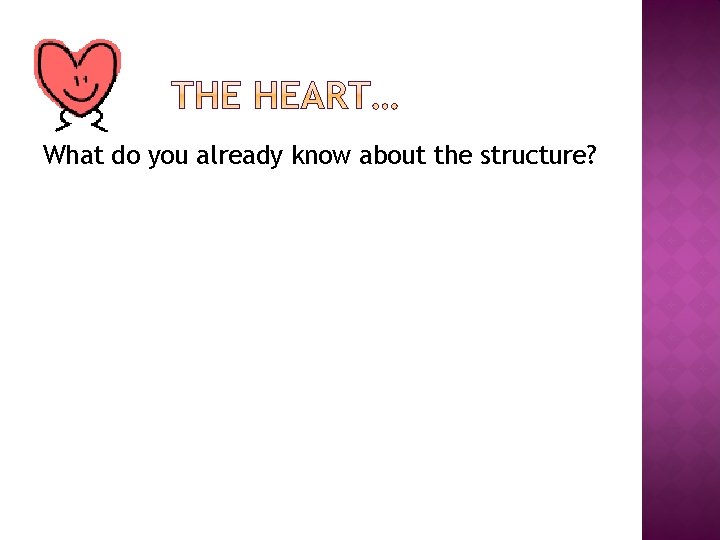 THE HEART…

What do you already know about the structure?